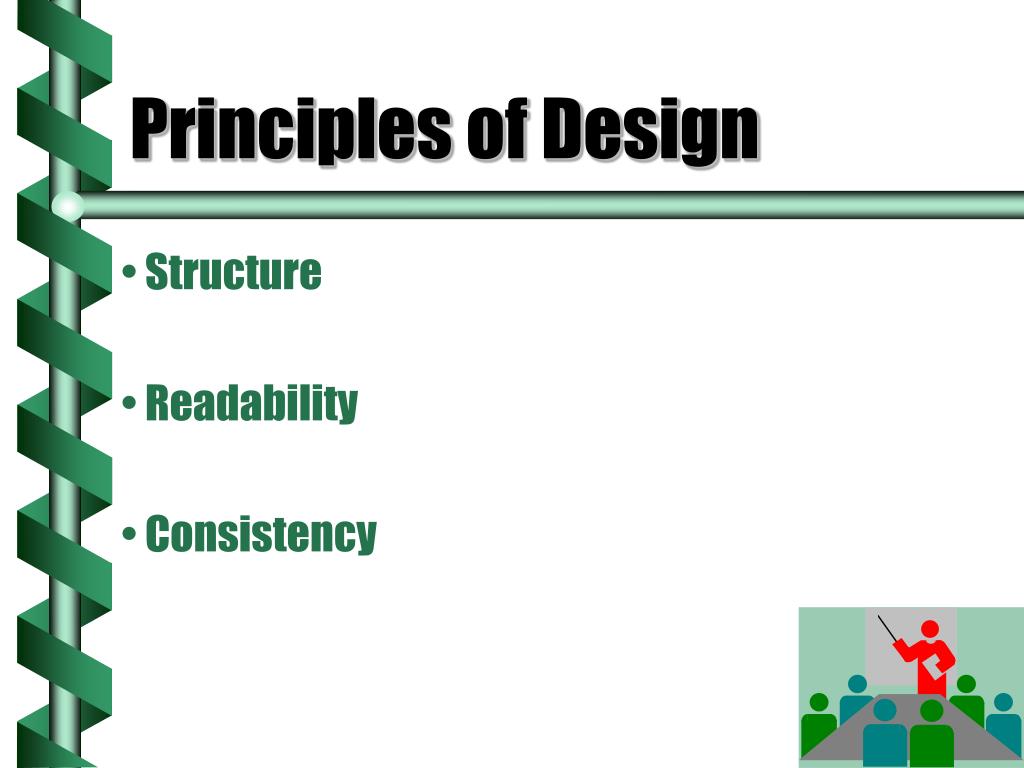 Principles of Design

• Structure

• Readability

• Consistency